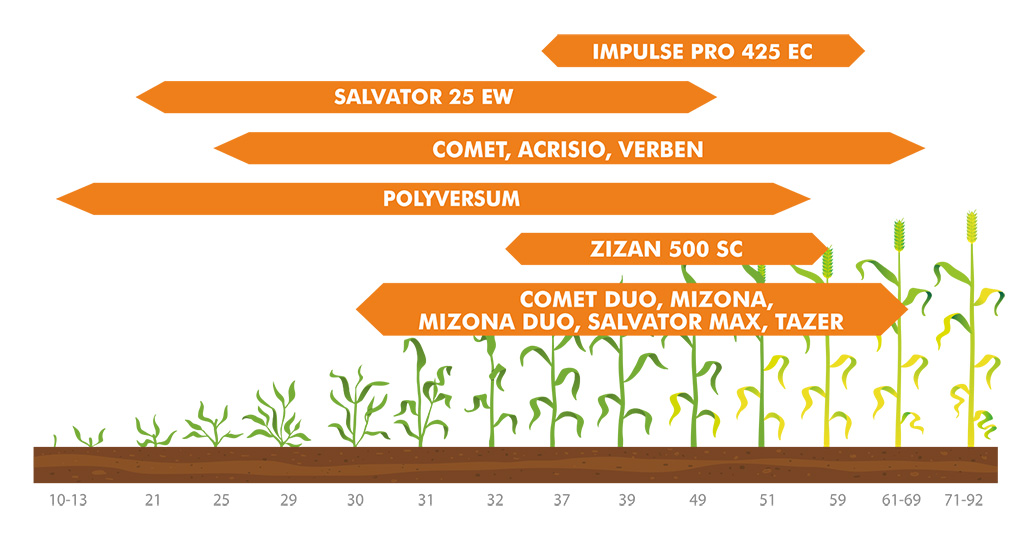 IMPULSE PRO 425 EC

SALVATOR 25 EW

COMET, ACRISIO, VERBEN

POLYVERSUM

ZIZAN 500 SC

COMET DUO, MIZONA, MIZONA DUO, SALVATOR MAX, TAZER

10-13 21 25 29 30 31 32 37 39 49 51 59 61-69 71-92